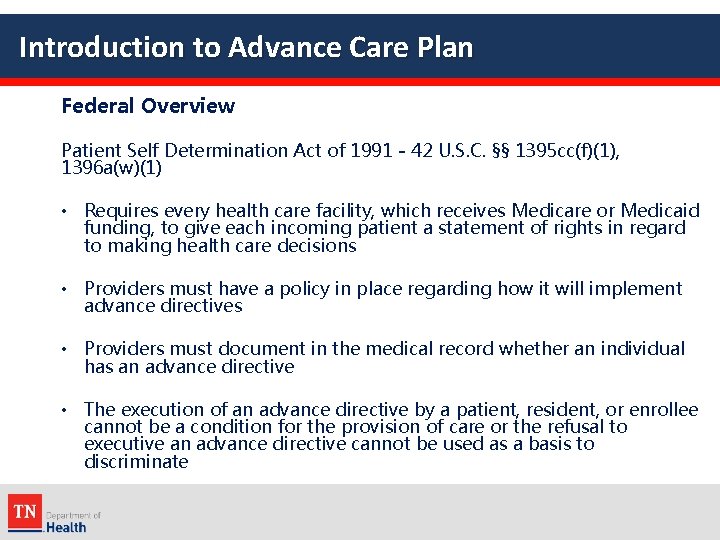 Introduction to Advance Care Plan

Federal Overview

Patient Self Determination Act of 1991 - 42 U.S.C. §§ 1395cc(f)(1), 1396a(w)(1)

• Requires every health care facility, which receives Medicare or Medicaid funding, to give each incoming patient a statement of rights in regard to making health care decisions

• Providers must have a policy in place regarding how it will implement advance directives

• Providers must document in the medical record whether an individual has an advance directive

• The execution of an advance directive by a patient, resident, or enrollee cannot be a condition for the provision of care or the refusal to executive an advance directive cannot be used as a basis to discriminate

TN Department of Health